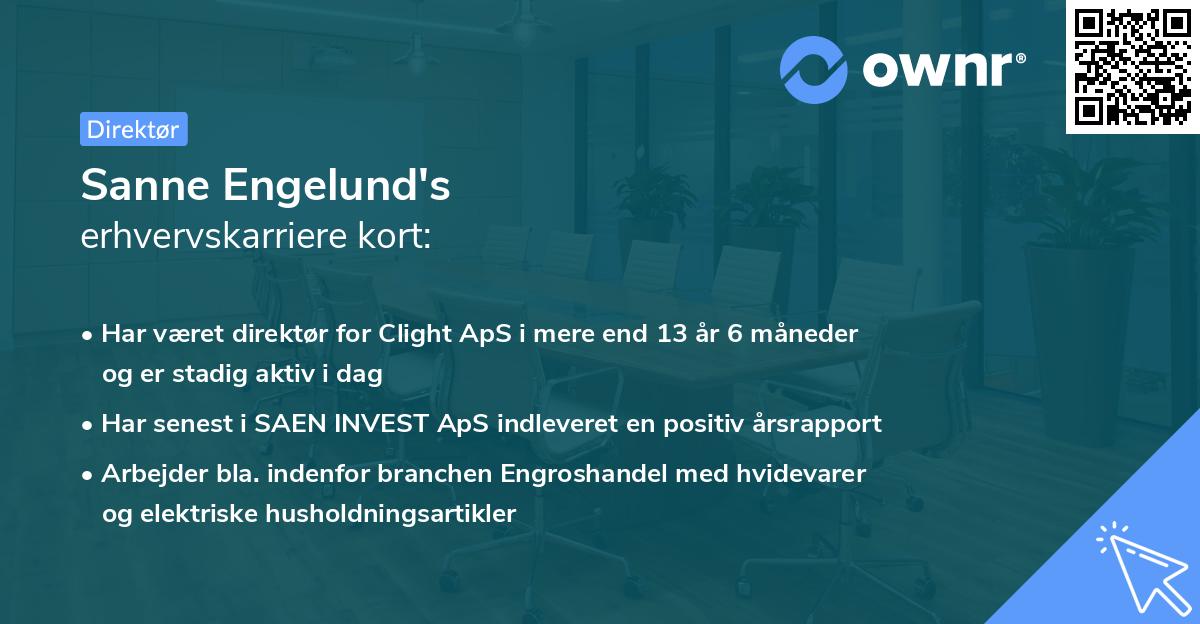 ownr®

Direktør

Sanne Engelund's
erhvervskarriere kort:

• Har været direktør for Clight ApS i mere end 13 år 6 måneder og er stadig aktiv i dag
• Har senest i SAEN INVEST ApS indleveret en positiv årsrapport
• Arbejder bla. indenfor branchen Engroshandel med hvidevarer og elektriske husholdningsartikler